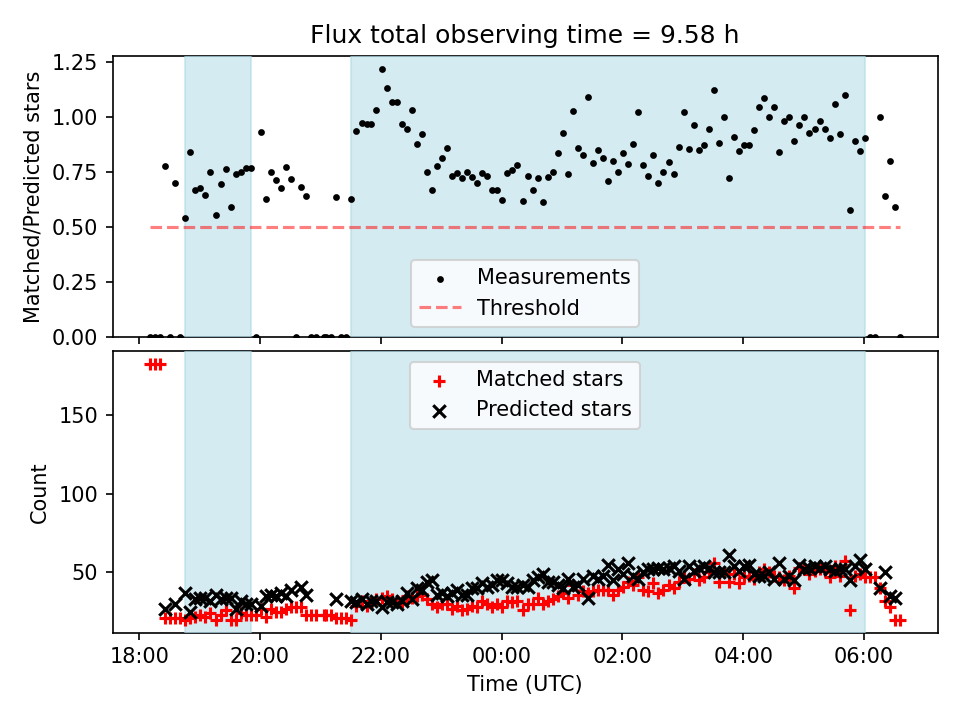 Flux total observing time = 9.58 h

Matched/Predicted stars

1.25
1.00
0.75
0.50
0.25
0.00

Measurements
Threshold

Matched stars
Predicted stars

Count

150
100
50

18:00
20:00
22:00
00:00
02:00
04:00
06:00

Time (UTC)